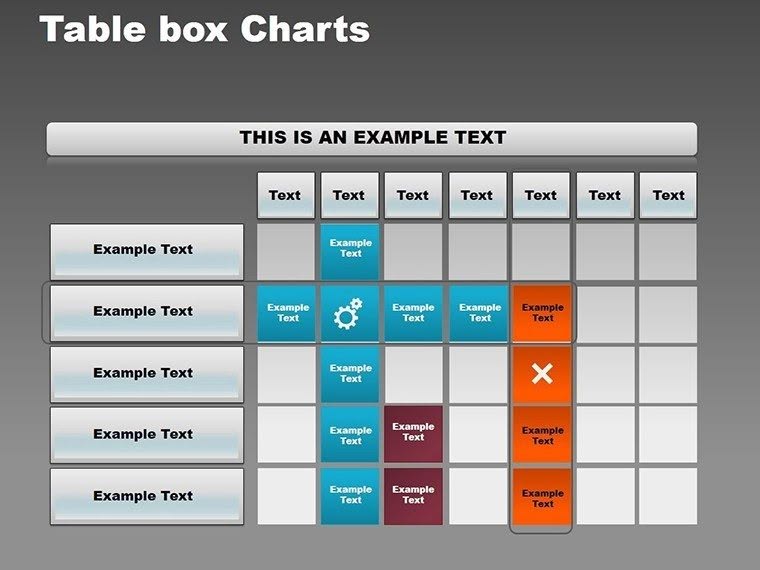 Table box Charts

THIS IS AN EXAMPLE TEXT

| | Text | Text | Text | Text | Text | Text | Text |
|---|---|---|---|---|---|---|---|
| Example Text | | Example Text | | | | | |
| Example Text | Example Text | | Example Text | Example Text | Example Text | | |
| Example Text | | Example Text | | | | | |
| Example Text | | Example Text | Example Text | | Example Text | | |
| Example Text | | Example Text | Example Text | | Example Text | | |